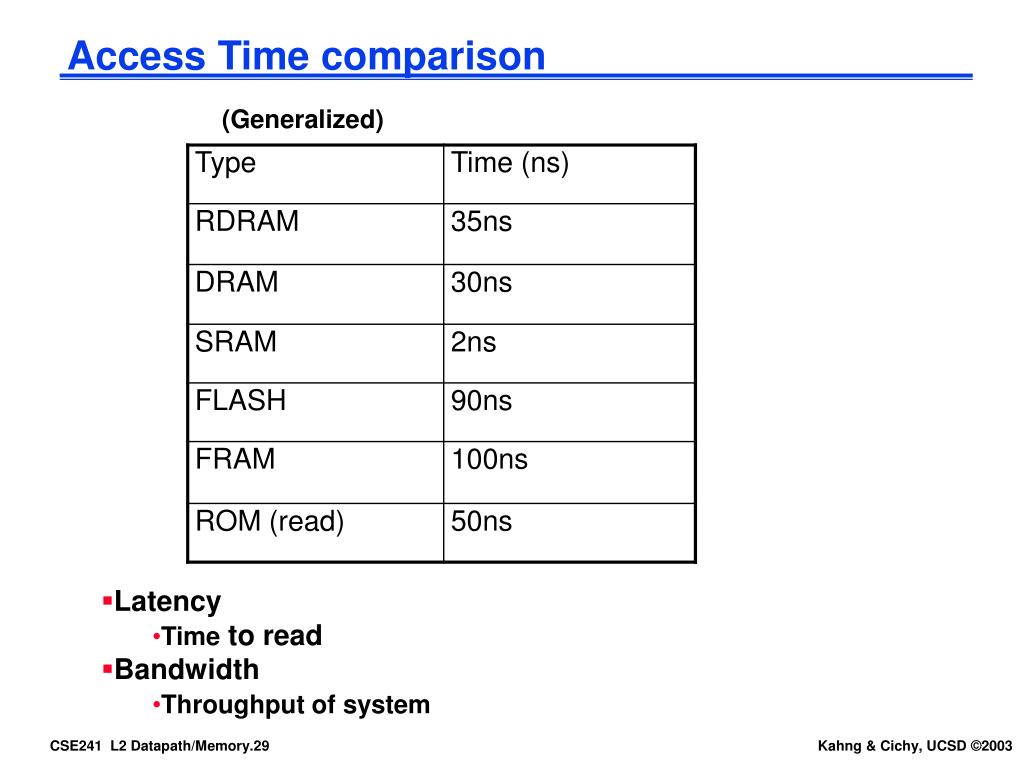 Access Time comparison

(Generalized)

| Type | Time (ns) |
|---|---|
| RDRAM | 35ns |
| DRAM | 30ns |
| SRAM | 2ns |
| FLASH | 90ns |
| FRAM | 100ns |
| ROM (read) | 50ns |

▪Latency
•Time to read
▪Bandwidth
•Throughput of system

CSE241 L2 Datapath/Memory.29

Kahng & Cichy, UCSD ©2003